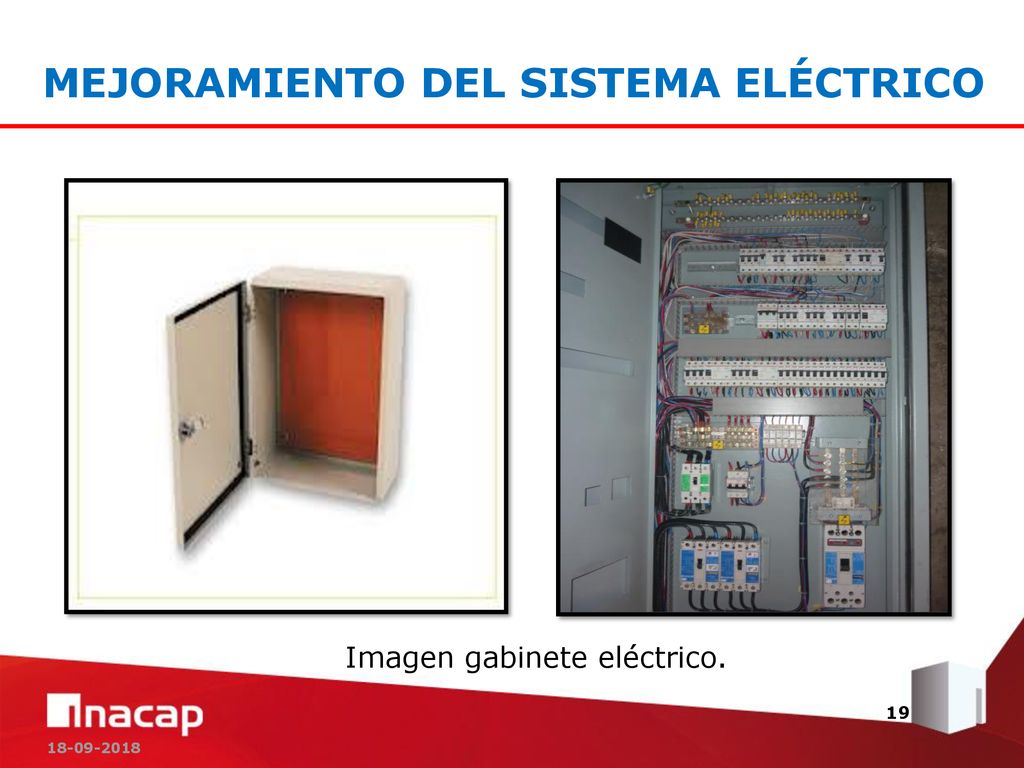 MEJORAMIENTO DEL SISTEMA ELÉCTRICO

Imagen gabinete eléctrico.

inacap

19

18-09-2018